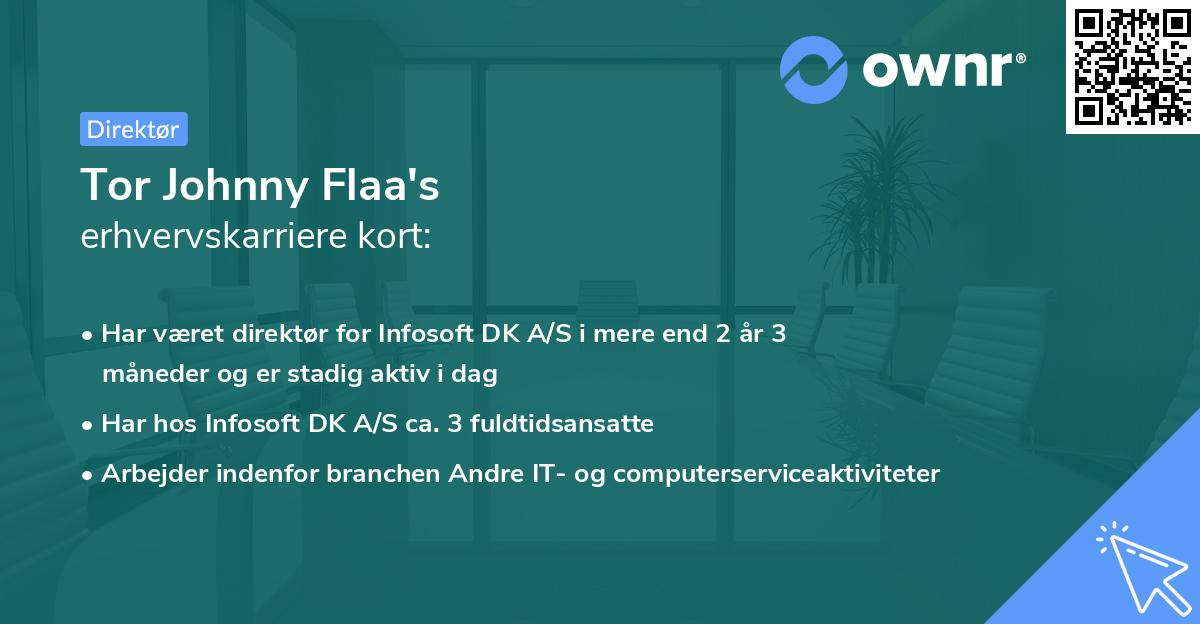 ownr®

Direktør

Tor Johnny Flaa's
erhvervskarriere kort:

• Har været direktør for Infosoft DK A/S i mere end 2 år 3 måneder og er stadig aktiv i dag
• Har hos Infosoft DK A/S ca. 3 fuldtidsansatte
• Arbejder indenfor branchen Andre IT- og computerserviceaktiviteter